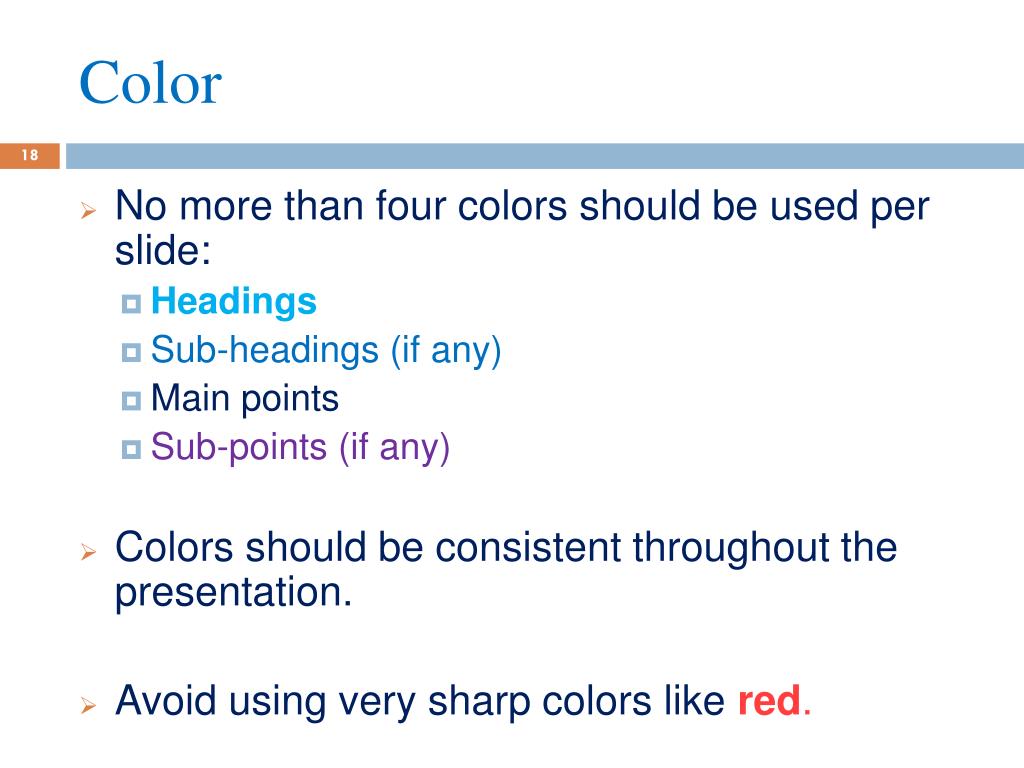 Color

18

No more than four colors should be used per slide:

Headings

Sub-headings (if any)

Main points

Sub-points (if any)

Colors should be consistent throughout the presentation.

Avoid using very sharp colors like red.